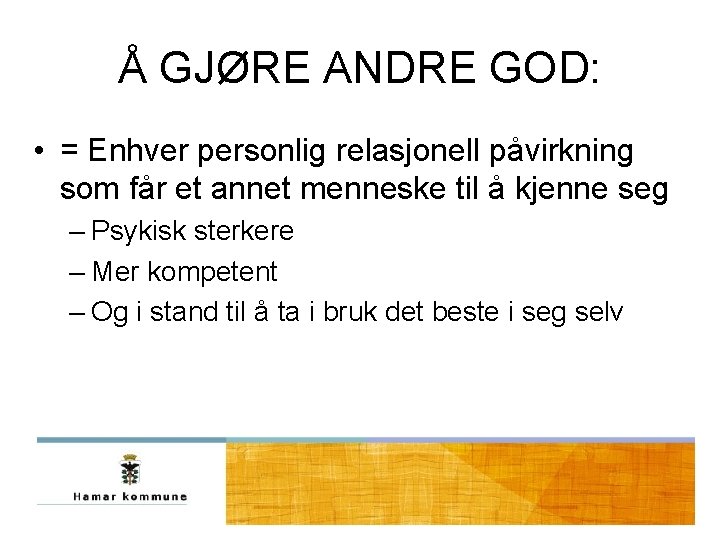 Å GJØRE ANDRE GOD:

• = Enhver personlig relasjonell påvirkning som får et annet menneske til å kjenne seg

– Psykisk sterkere
– Mer kompetent
– Og i stand til å ta i bruk det beste i seg selv

Hamar kommune